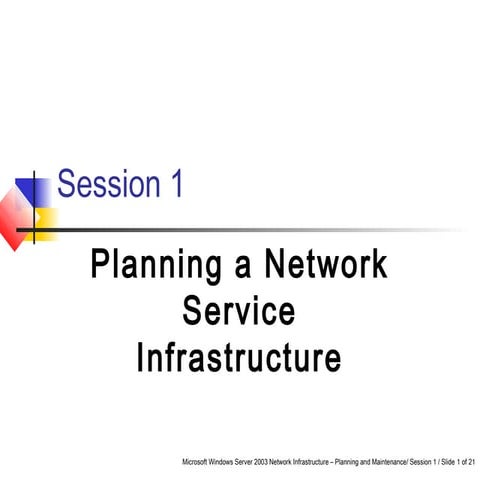 Session 1

Planning a Network Service Infrastructure

Microsoft Windows Server 2003 Network Infrastructure – Planning and Maintenance/ Session 1 / Slide 1 of 21